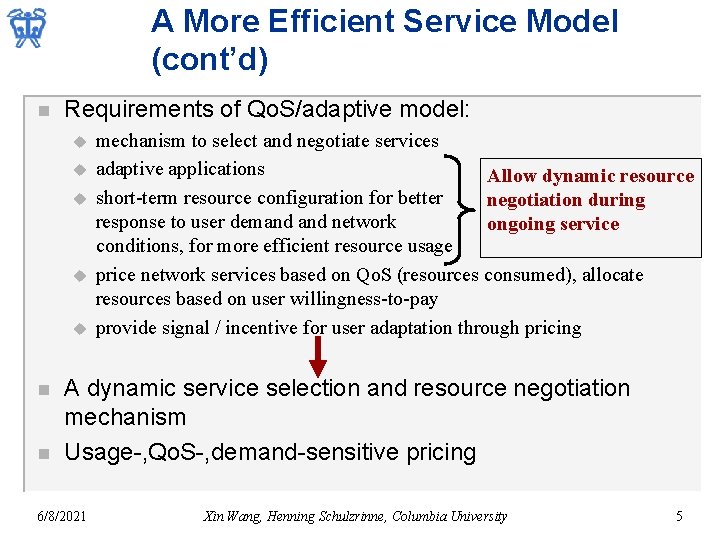 A More Efficient Service Model (cont'd)

Requirements of QoS/adaptive model:

mechanism to select and negotiate services

adaptive applications

short-term resource configuration for better response to user demand and network conditions, for more efficient resource usage

Allow dynamic resource negotiation during ongoing service

price network services based on QoS (resources consumed), allocate resources based on user willingness-to-pay

provide signal / incentive for user adaptation through pricing

A dynamic service selection and resource negotiation mechanism

Usage-,QoS-,demand-sensitive pricing

6/8/2021

Xin Wang, Henning Schulzrinne, Columbia University

5